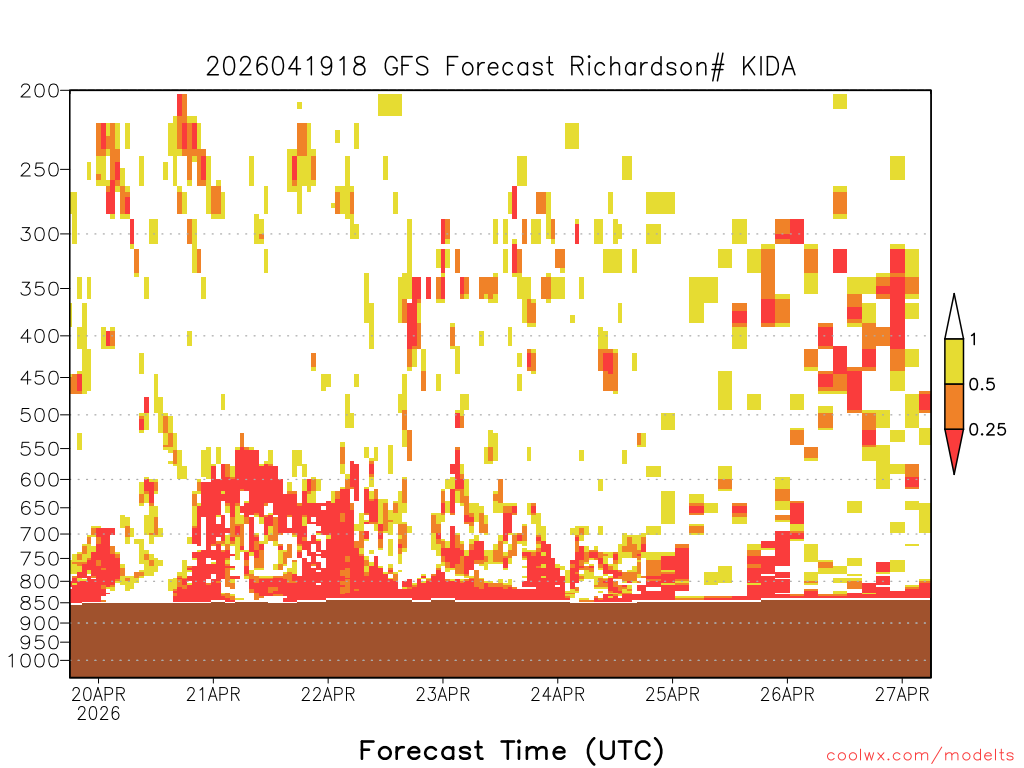 2026041918 GFS Forecast Richardson# KIDA

200
250
300
350
400
450
500
550
600
650
700
750
800
850
900
950
1000

1
0.5
0.25

20APR
2026
21APR
22APR
23APR
24APR
25APR
26APR
27APR

Forecast Time (UTC)

coolwx.com/modelts